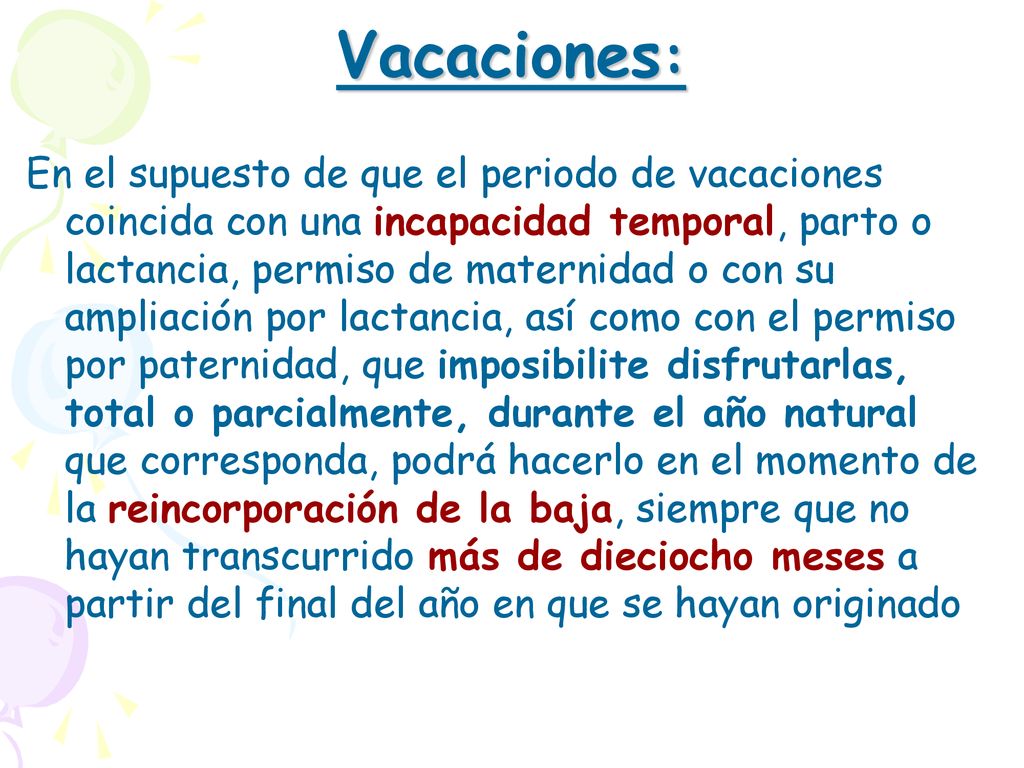 Vacaciones:

En el supuesto de que el periodo de vacaciones coincida con una incapacidad temporal, parto o lactancia, permiso de maternidad o con su ampliación por lactancia, así como con el permiso por paternidad, que imposibilite disfrutarlas, total o parcialmente, durante el año natural que corresponda, podrá hacerlo en el momento de la reincorporación de la baja, siempre que no hayan transcurrido más de dieciocho meses a partir del final del año en que se hayan originado